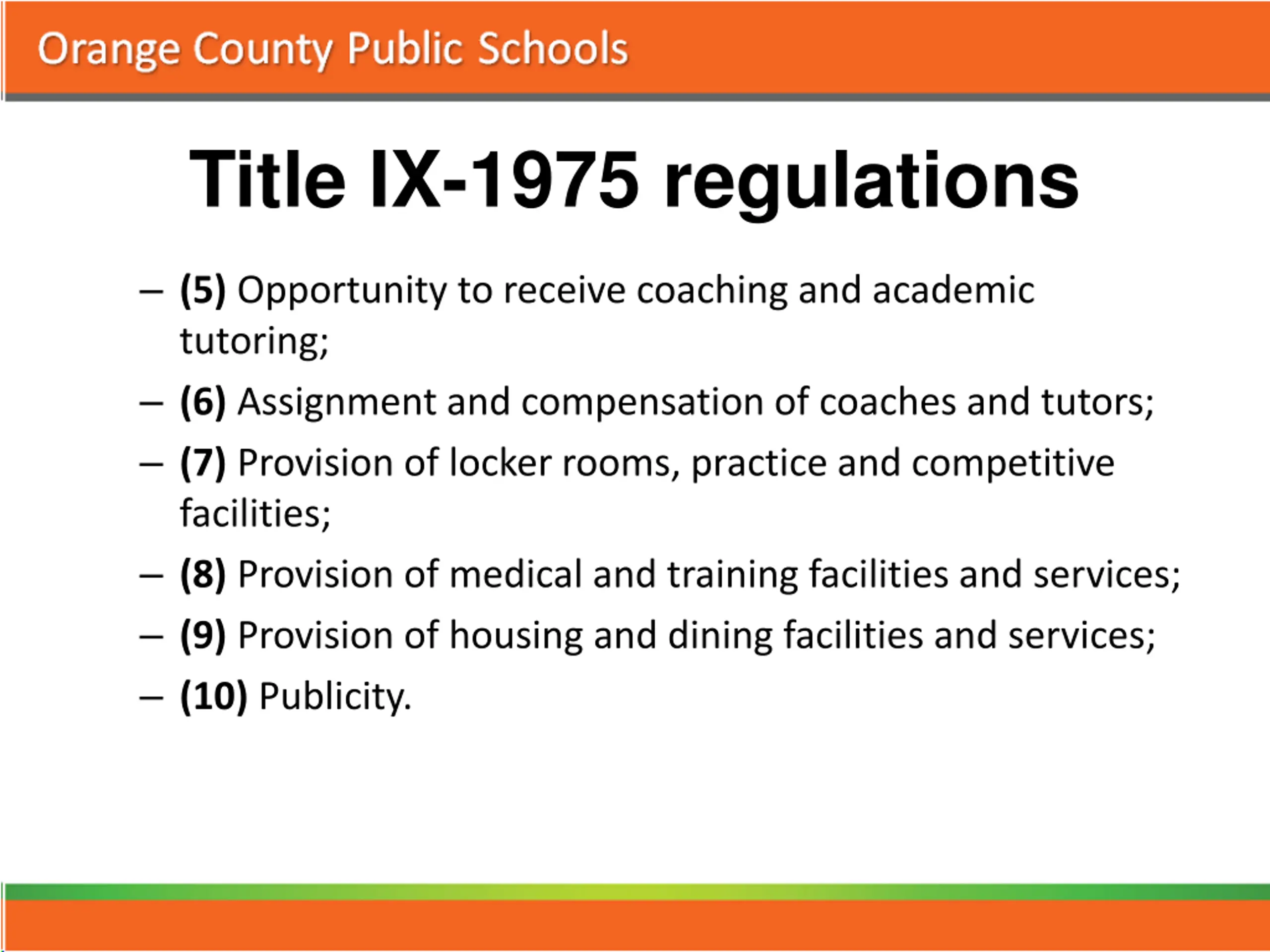 Orange County Public Schools

Title IX-1975 regulations

– (5) Opportunity to receive coaching and academic tutoring;
– (6) Assignment and compensation of coaches and tutors;
– (7) Provision of locker rooms, practice and competitive facilities;
– (8) Provision of medical and training facilities and services;
– (9) Provision of housing and dining facilities and services;
– (10) Publicity.